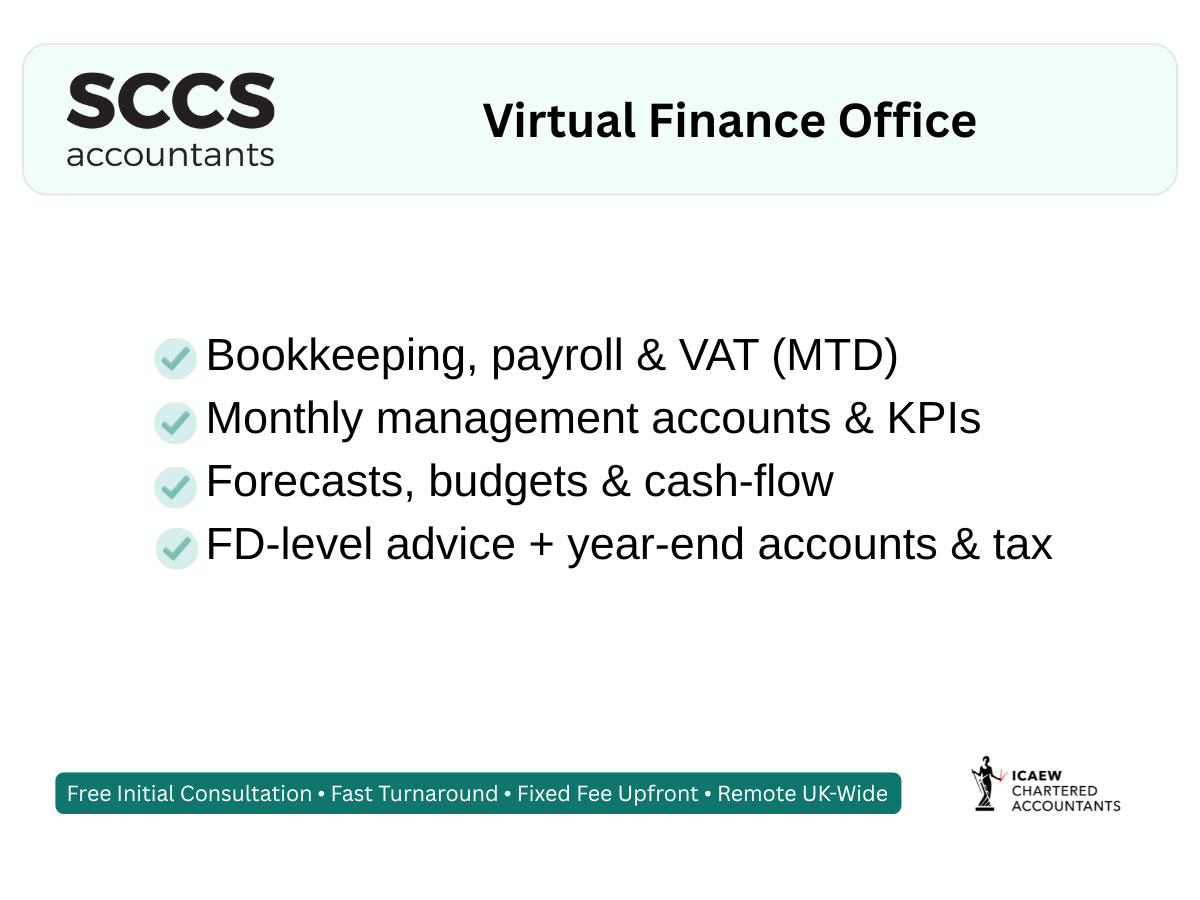 SCCS
accountants

Virtual Finance Office

Bookkeeping, payroll & VAT (MTD)
Monthly management accounts & KPIs
Forecasts, budgets & cash-flow
FD-level advice + year-end accounts & tax

Free Initial Consultation • Fast Turnaround • Fixed Fee Upfront • Remote UK-Wide

ICAEW
CHARTERED
ACCOUNTANTS